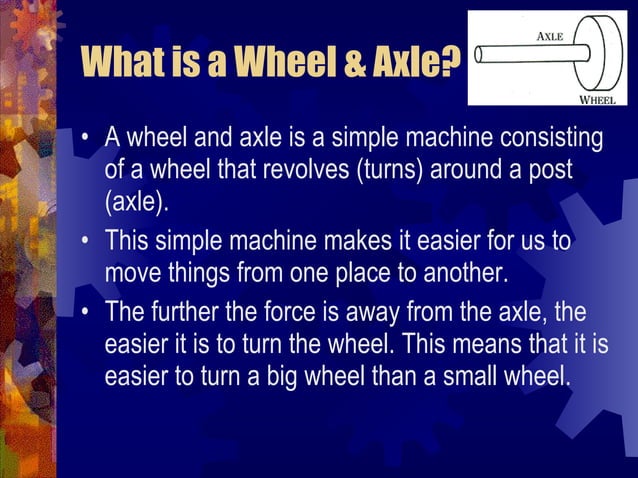 What is a Wheel & Axle?

AXLE

WHEEL

• A wheel and axle is a simple machine consisting of a wheel that revolves (turns) around a post (axle).

• This simple machine makes it easier for us to move things from one place to another.

• The further the force is away from the axle, the easier it is to turn the wheel. This means that it is easier to turn a big wheel than a small wheel.